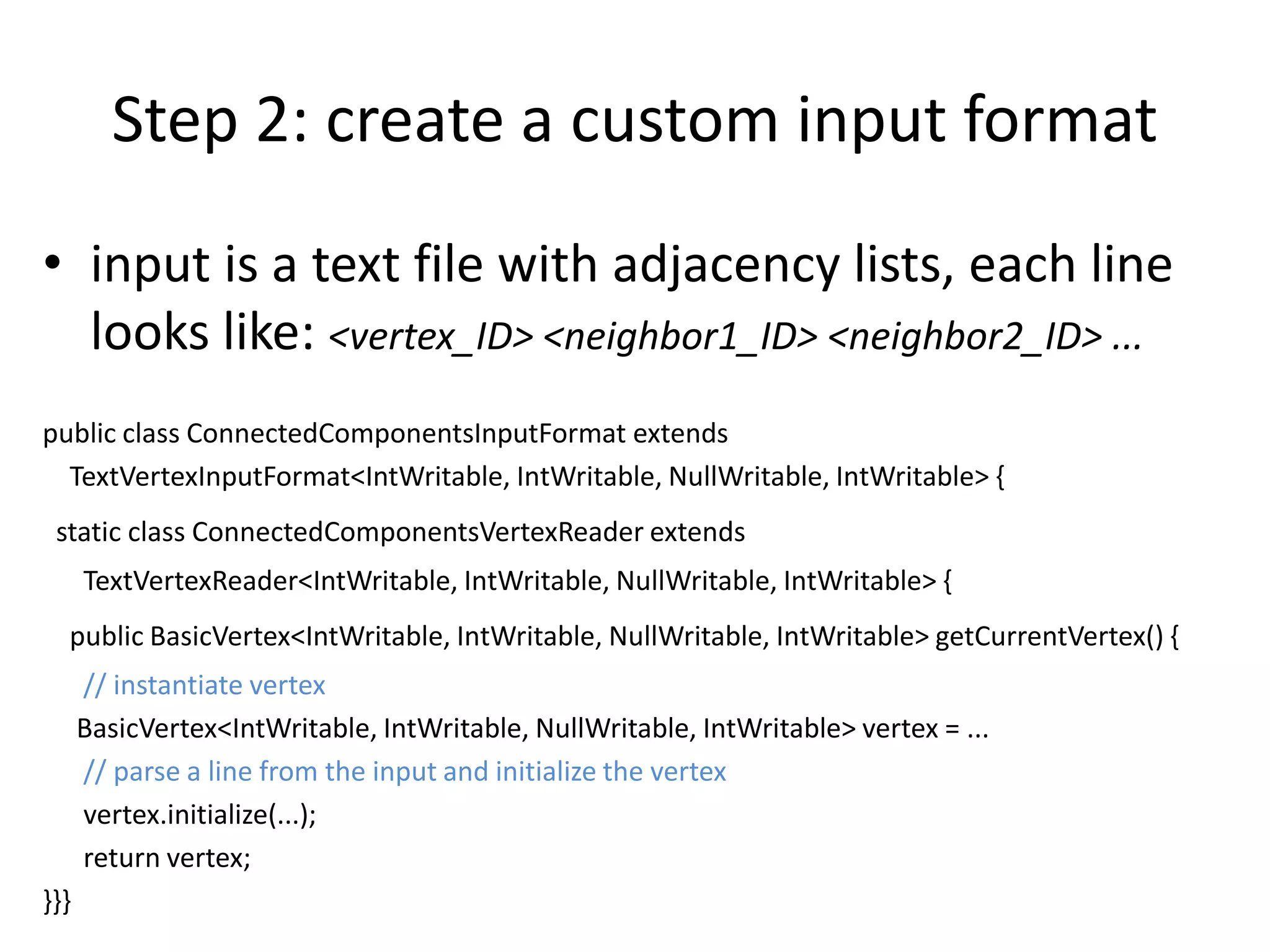 Step 2: create a custom input format

• input is a text file with adjacency lists, each line looks like: <vertex_ID> <neighbor1_ID> <neighbor2_ID> ...

public class ConnectedComponentsInputFormat extends
TextVertexInputFormat<IntWritable, IntWritable, NullWritable, IntWritable> {
static class ConnectedComponentsVertexReader extends
TextVertexReader<IntWritable, IntWritable, NullWritable, IntWritable> {
public BasicVertex<IntWritable, IntWritable, NullWritable, IntWritable> getCurrentVertex() {
// instantiate vertex
BasicVertex<IntWritable, IntWritable, NullWritable, IntWritable> vertex = ...
// parse a line from the input and initialize the vertex
vertex.initialize(...);
return vertex;
}}}